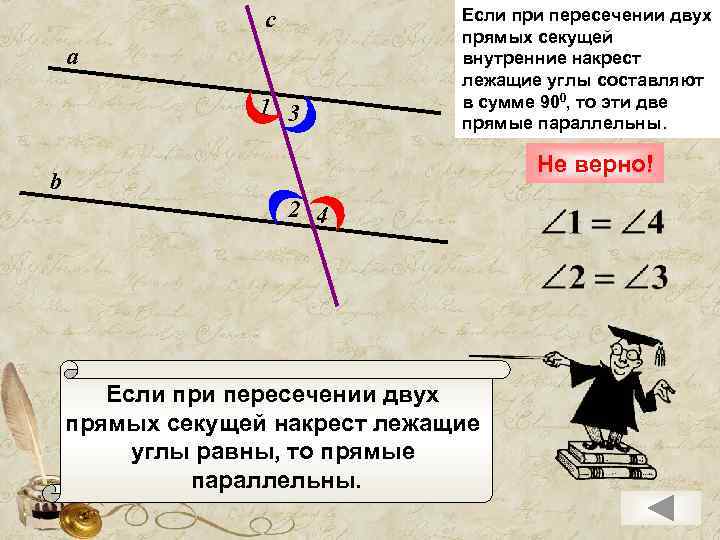 c

a

1

3

b

2

4

Если при пересечении двух прямых секущей внутренние накрест лежащие углы составляют в сумме $90^0$, то эти две прямые параллельны.

Не верно!

$\angle 1 = \angle 4$

$\angle 2 = \angle 3$

Если при пересечении двух прямых секущей накрест лежащие углы равны, то прямые параллельны.